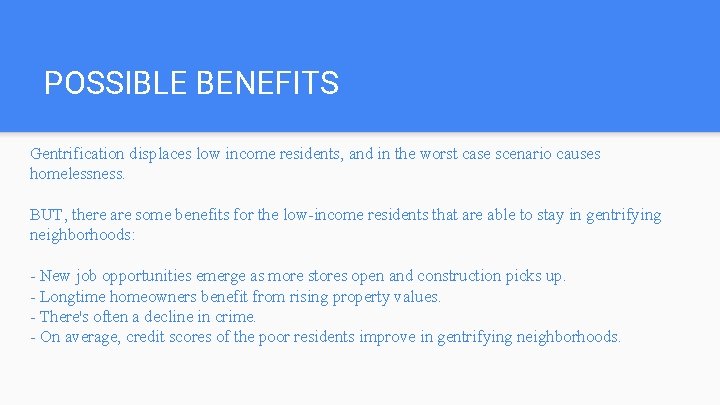 POSSIBLE BENEFITS

Gentrification displaces low income residents, and in the worst case scenario causes homelessness.

BUT, there are some benefits for the low-income residents that are able to stay in gentrifying neighborhoods:

- New job opportunities emerge as more stores open and construction picks up.
- Longtime homeowners benefit from rising property values.
- There's often a decline in crime.
- On average, credit scores of the poor residents improve in gentrifying neighborhoods.